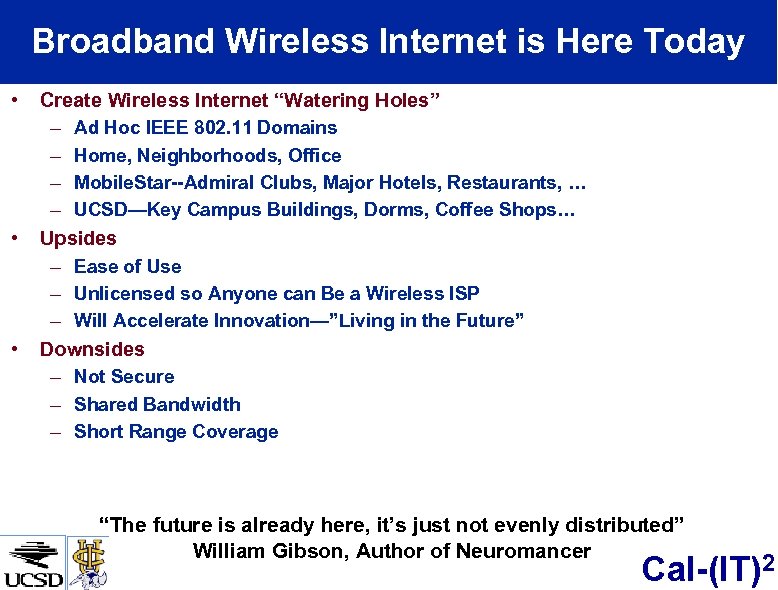 Broadband Wireless Internet is Here Today

• Create Wireless Internet “Watering Holes”
– Ad Hoc IEEE 802.11 Domains
– Home, Neighborhoods, Office
– MobileStar--Admiral Clubs, Major Hotels, Restaurants, …
– UCSD—Key Campus Buildings, Dorms, Coffee Shops…
• Upsides
– Ease of Use
– Unlicensed so Anyone can Be a Wireless ISP
– Will Accelerate Innovation—”Living in the Future”
• Downsides
– Not Secure
– Shared Bandwidth
– Short Range Coverage

“The future is already here, it’s just not evenly distributed”
William Gibson, Author of Neuromancer

UCSD

Cal-(IT)$^2$